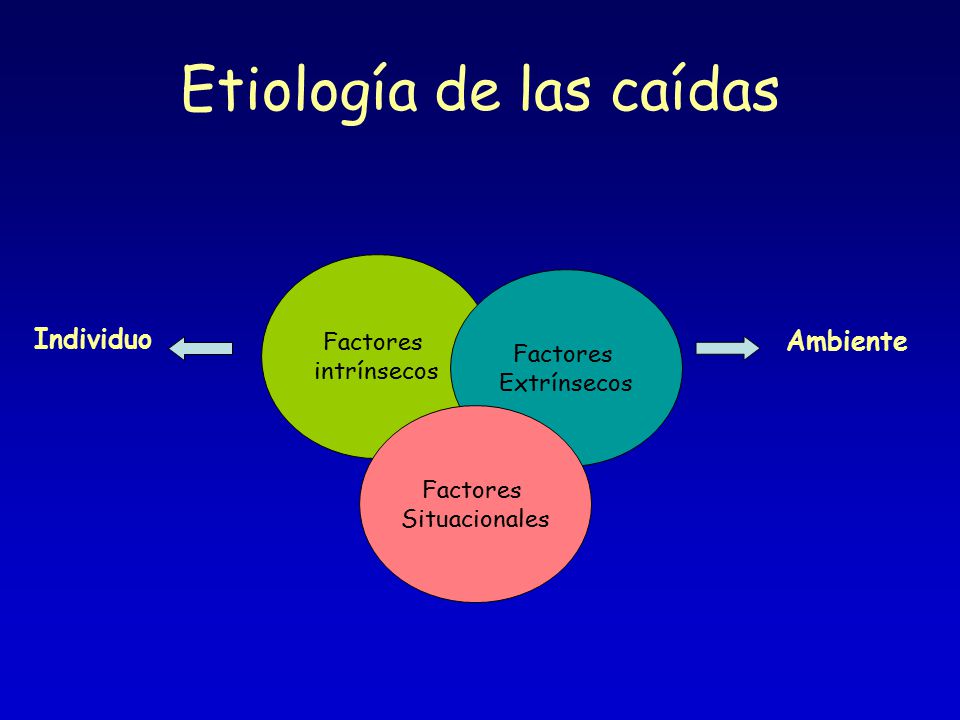 Etiología de las caídas

Individuo

Factores intrínsecos

Factores Extrínsecos

Ambiente

Factores Situacionales